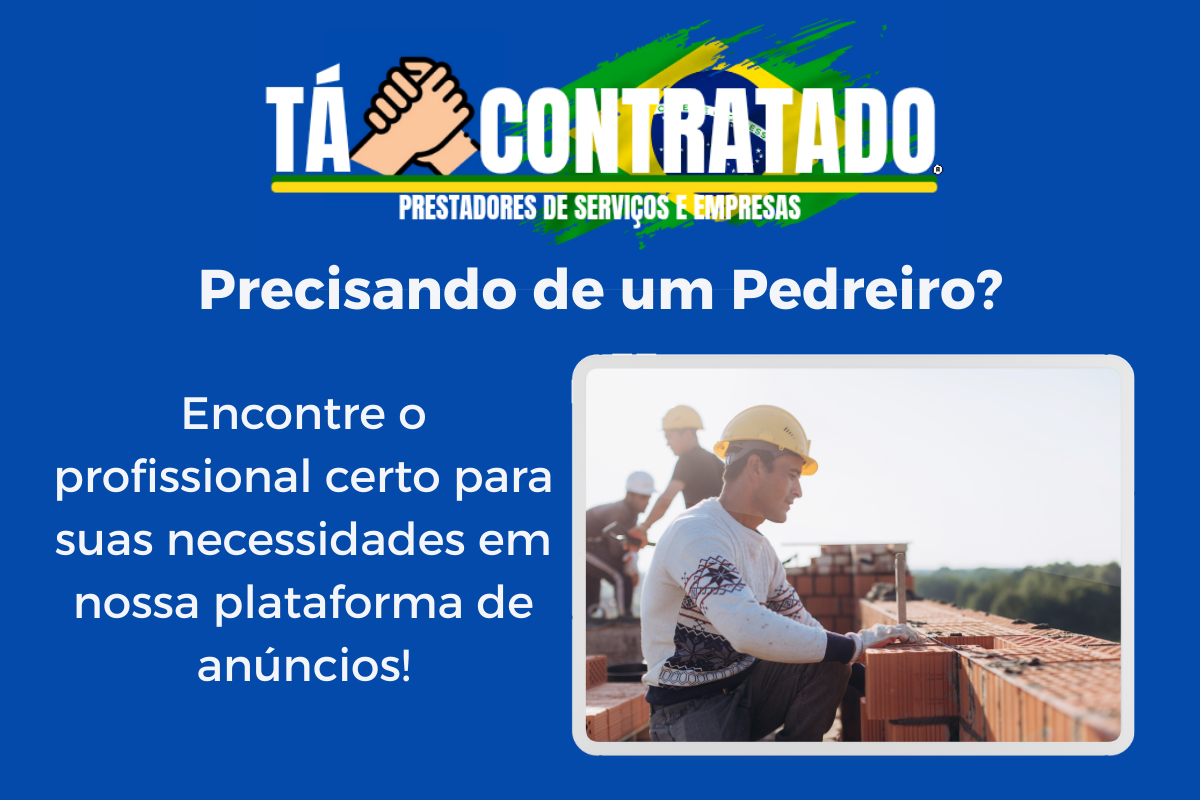 TÁ CONTRATADO
PRESTADORES DE SERVIÇOS E EMPRESAS

Precisando de um Pedreiro?

Encontre o profissional certo para suas necessidades em nossa plataforma de anúncios!